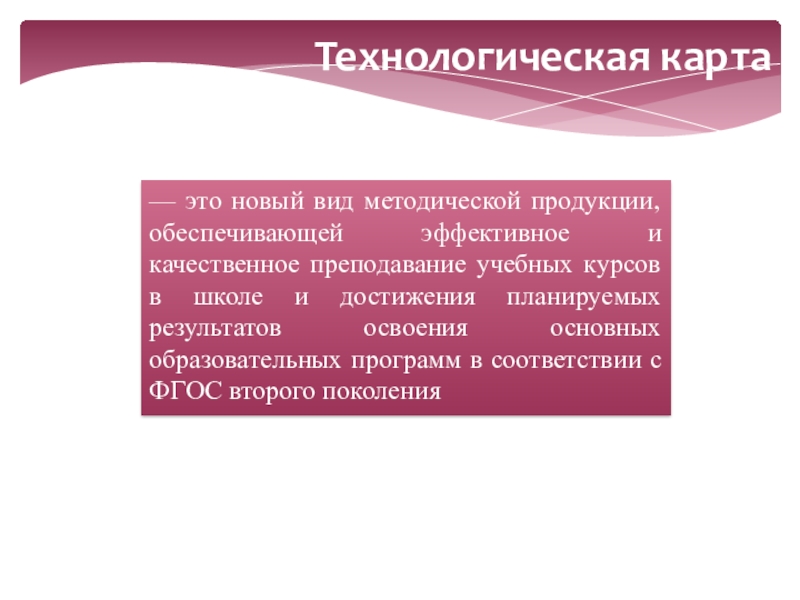 Технологическая карта

— это новый вид методической продукции, обеспечивающей эффективное и качественное преподавание учебных курсов в школе и достижения планируемых результатов освоения основных образовательных программ в соответствии с ФГОС второго поколения